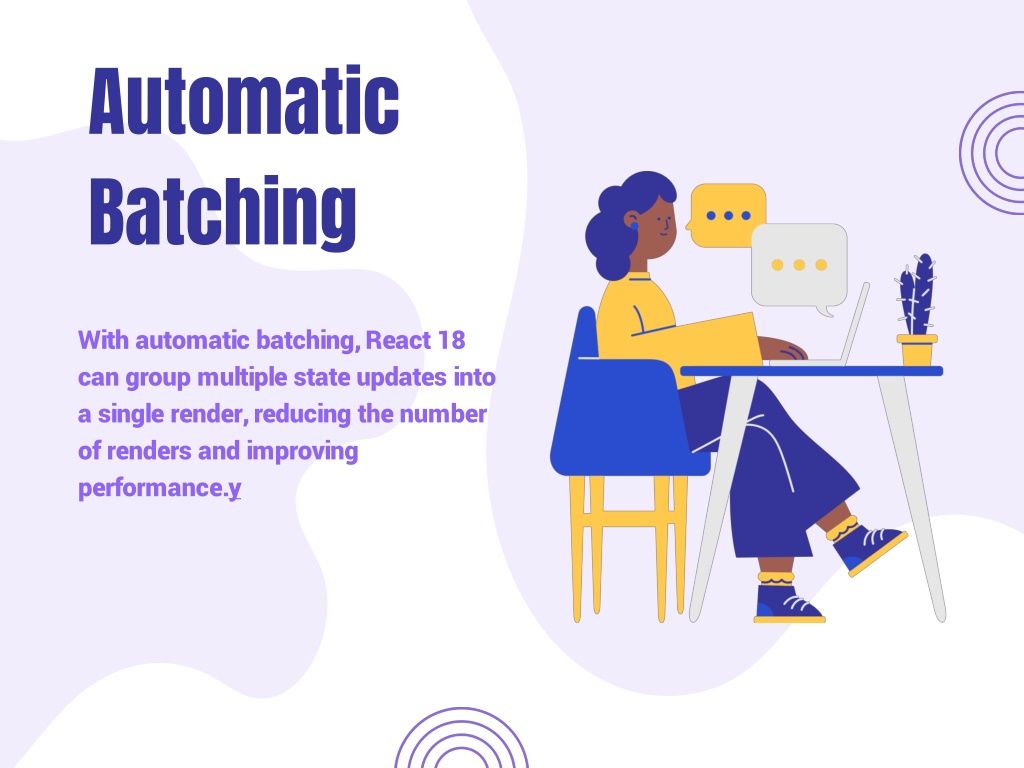 Automatic Batching

With automatic batching, React 18 can group multiple state updates into a single render, reducing the number of renders and improving performance.y